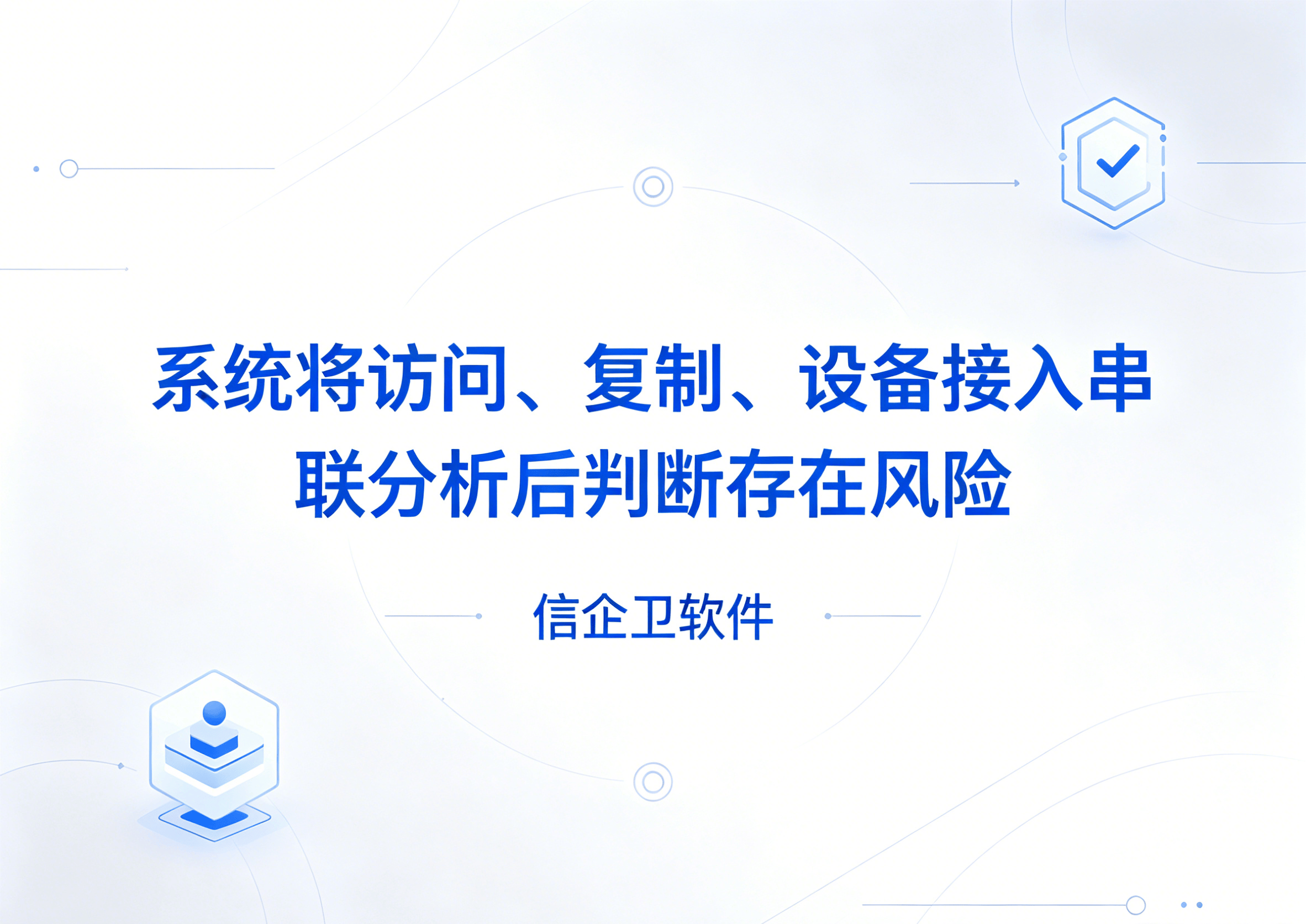 系统将访问、复制、设备接入串联分析后判断存在风险

信企卫软件